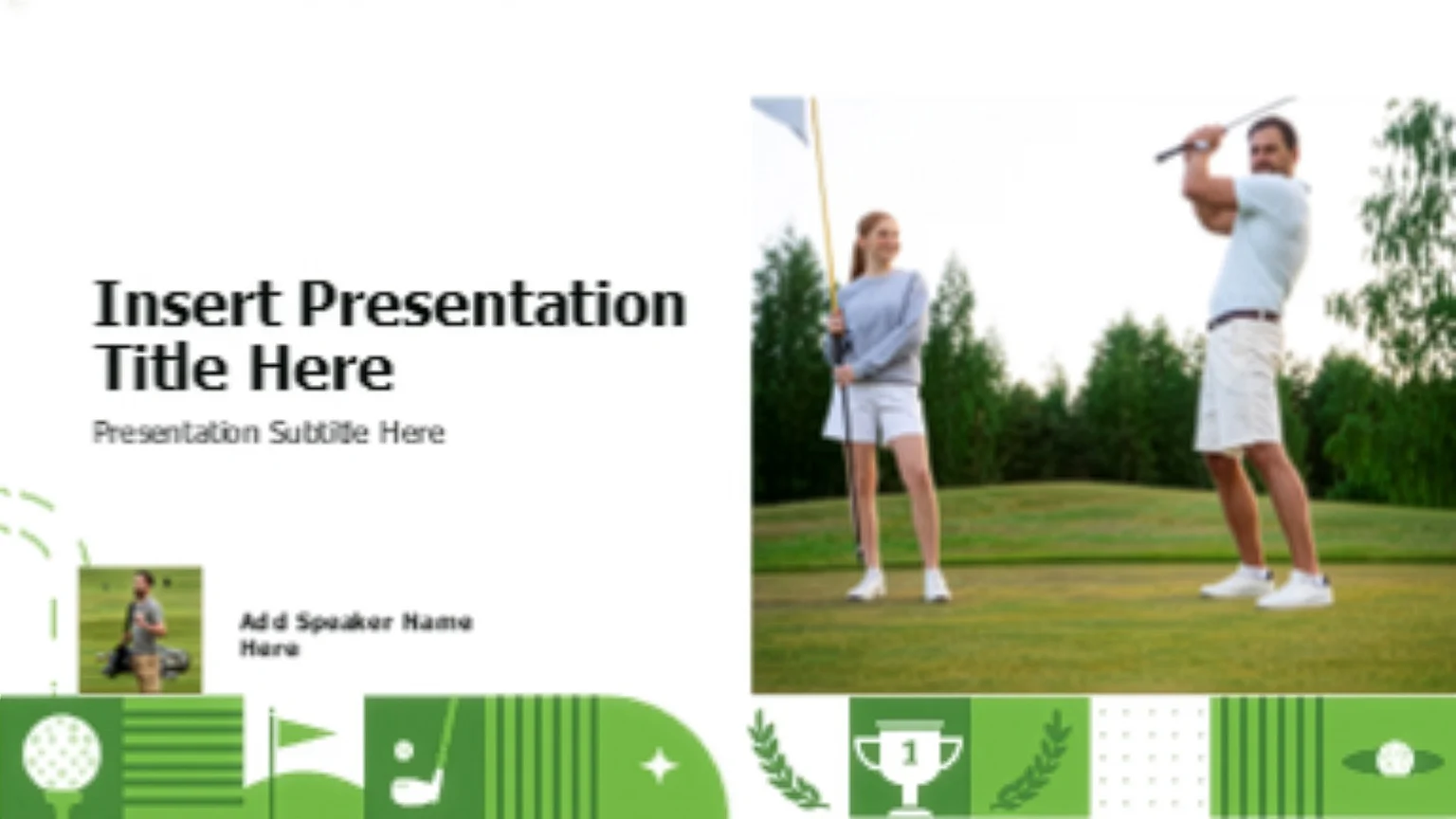 Insert Presentation Title Here

Presentation Subtitle Here

Add Speaker Name Here

1